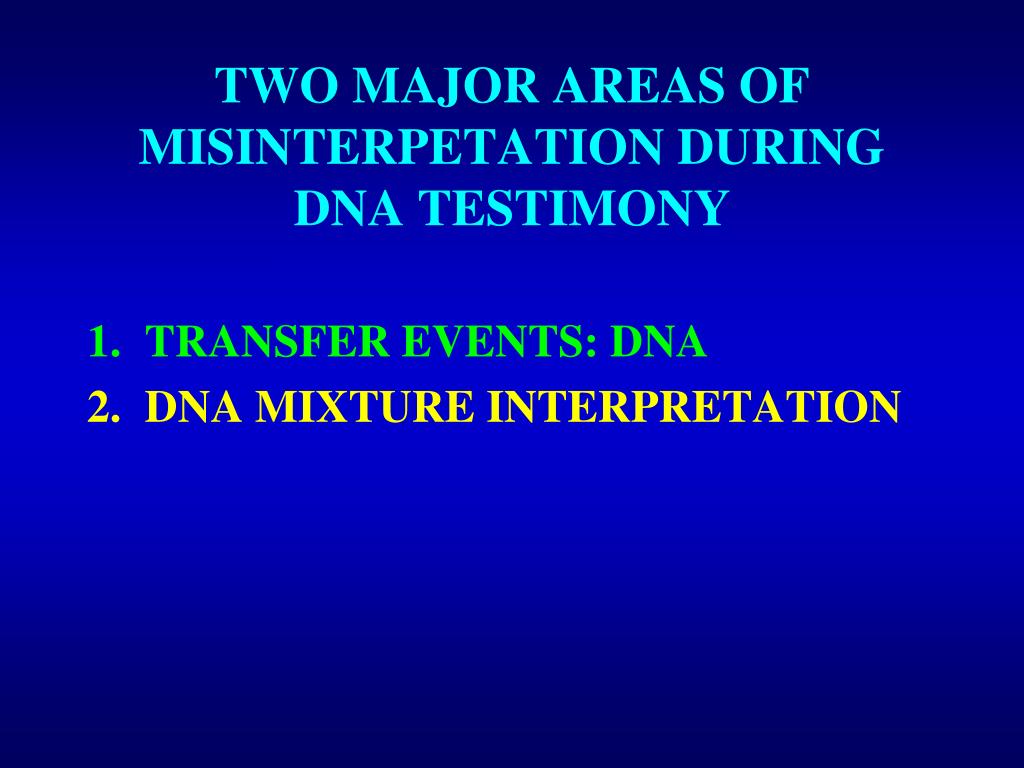 TWO MAJOR AREAS OF MISINTERPETATION DURING DNA TESTIMONY

1. TRANSFER EVENTS: DNA
2. DNA MIXTURE INTERPRETATION